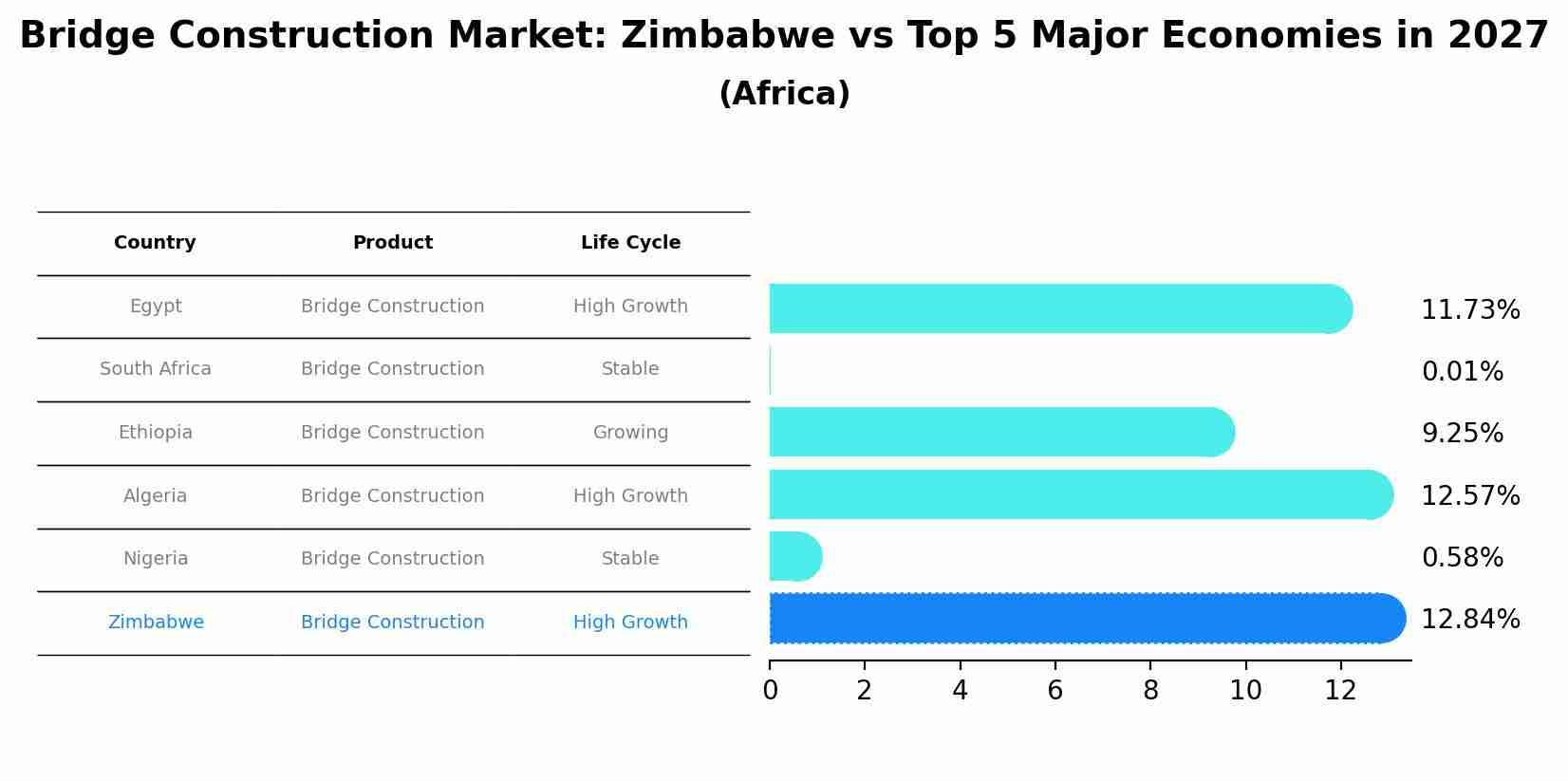 Bridge Construction Market: Zimbabwe vs Top 5 Major Economies in 2027
(Africa)

| Country | Product | Life Cycle |
|---|---|---|
| Egypt | Bridge Construction | High Growth |
| South Africa | Bridge Construction | Stable |
| Ethiopia | Bridge Construction | Growing |
| Algeria | Bridge Construction | High Growth |
| Nigeria | Bridge Construction | Stable |
| Zimbabwe | Bridge Construction | High Growth |

11.73%
0.01%
9.25%
12.57%
0.58%
12.84%

0 2 4 6 8 10 12